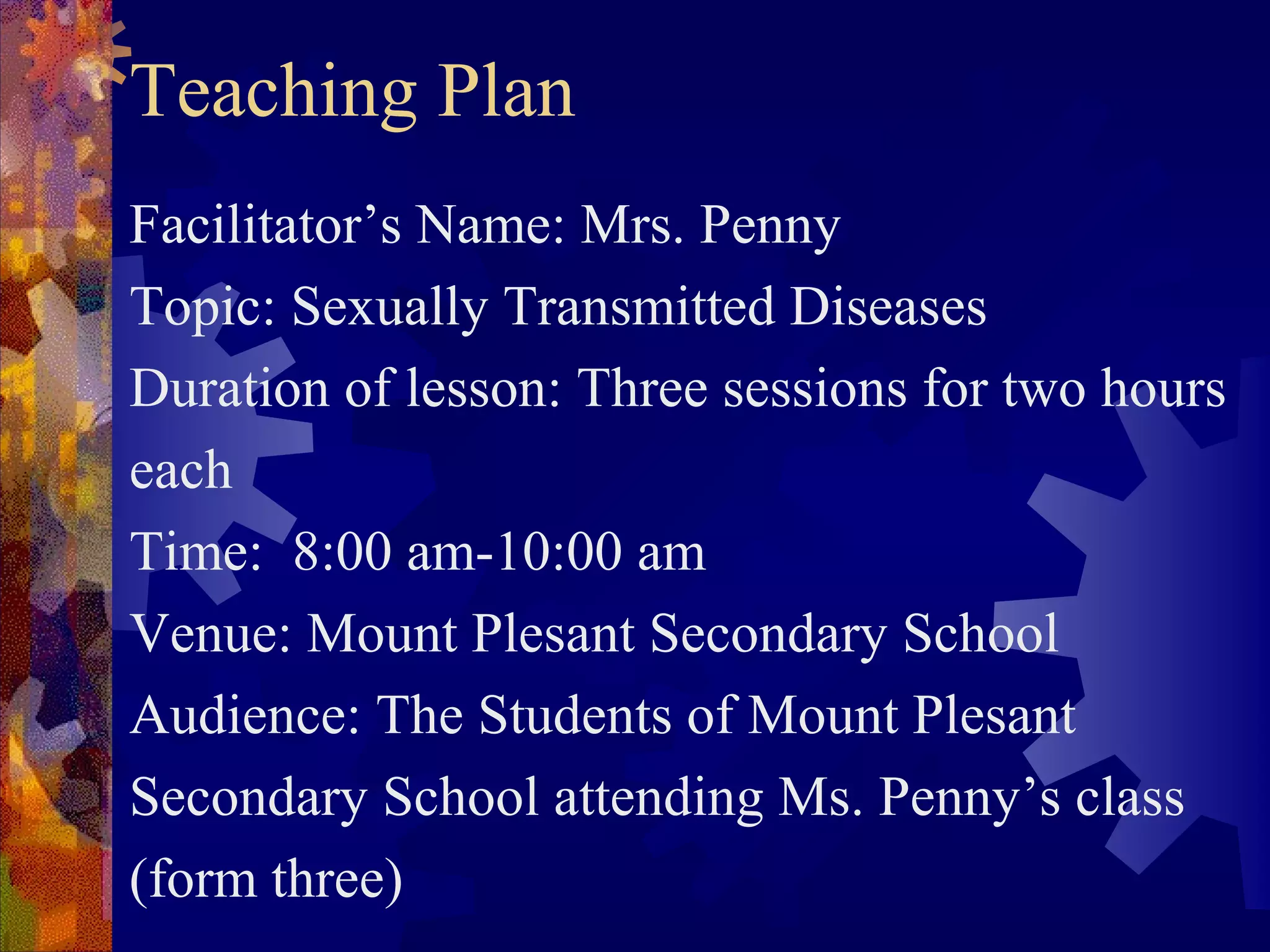 Teaching Plan

Facilitator’s Name: Mrs. Penny
Topic: Sexually Transmitted Diseases
Duration of lesson: Three sessions for two hours each
Time: 8:00 am-10:00 am
Venue: Mount Plesant Secondary School
Audience: The Students of Mount Plesant Secondary School attending Ms. Penny’s class (form three)